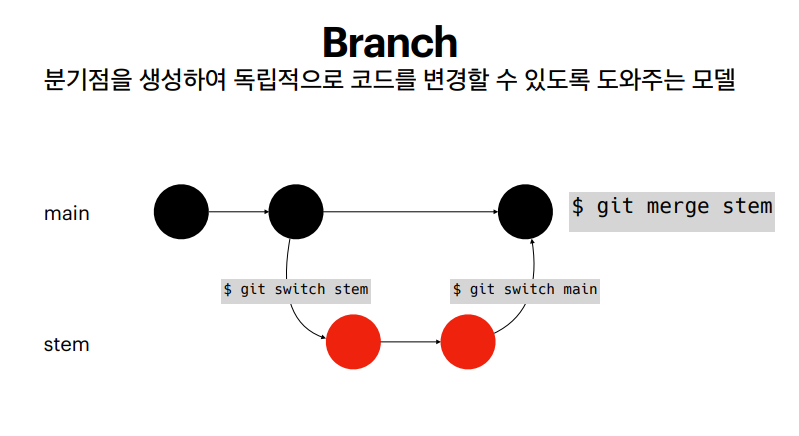 Branch
분기점을 생성하여 독립적으로 코드를 변경할 수 있도록 도와주는 모델

main

$ git merge stem

$ git switch stem

$ git switch main

stem